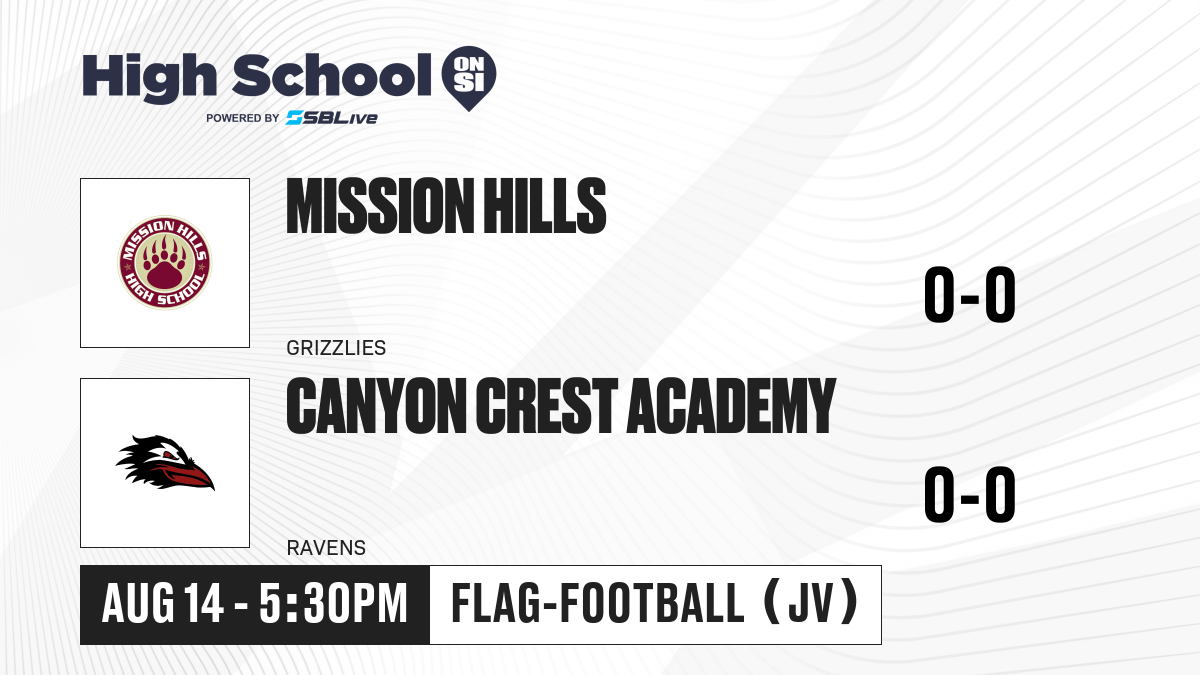 High School ON SI
POWERED BY SBLive

MISSION HILLS HIGH SCHOOL

MISSION HILLS

0-0

GRIZZLIES

CANYON CREST ACADEMY

0-0

RAVENS

AUG 14 - 5:30PM

FLAG-FOOTBALL (JV)